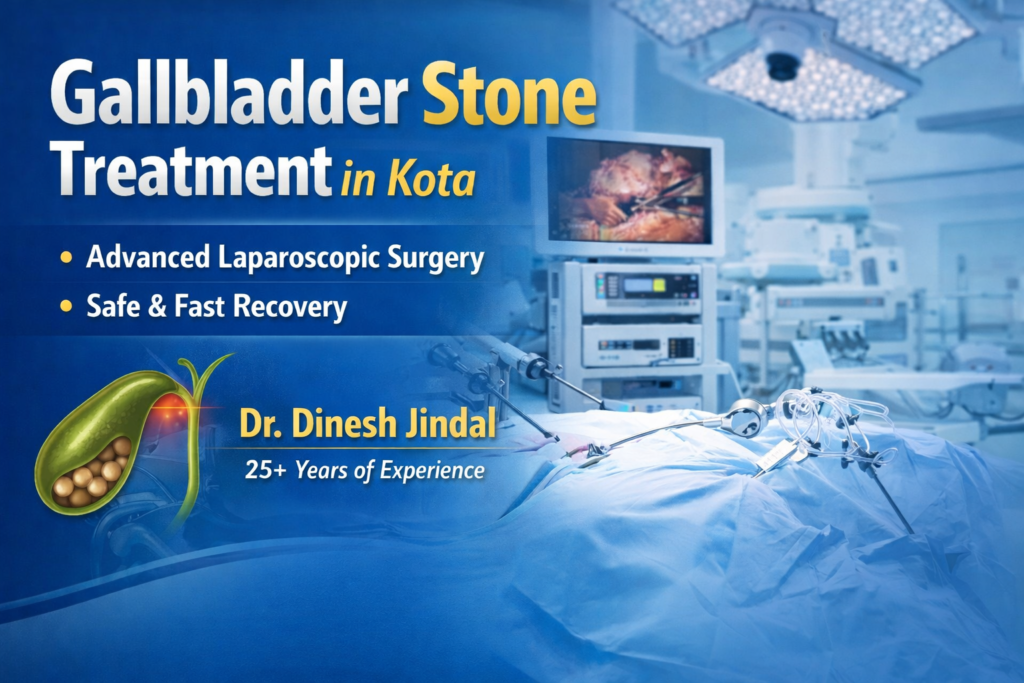 Gallbladder Stone Treatment in Kota

• Advanced Laparoscopic Surgery
• Safe & Fast Recovery

Dr. Dinesh Jindal
25+ Years of Experience